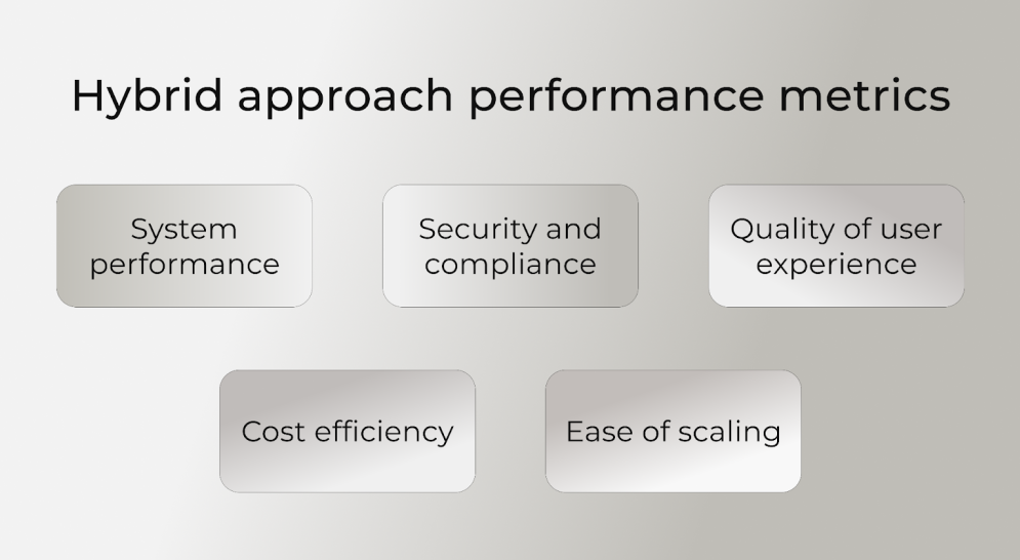 Hybrid approach performance metrics

System performance

Security and compliance

Quality of user experience

Cost efficiency

Ease of scaling